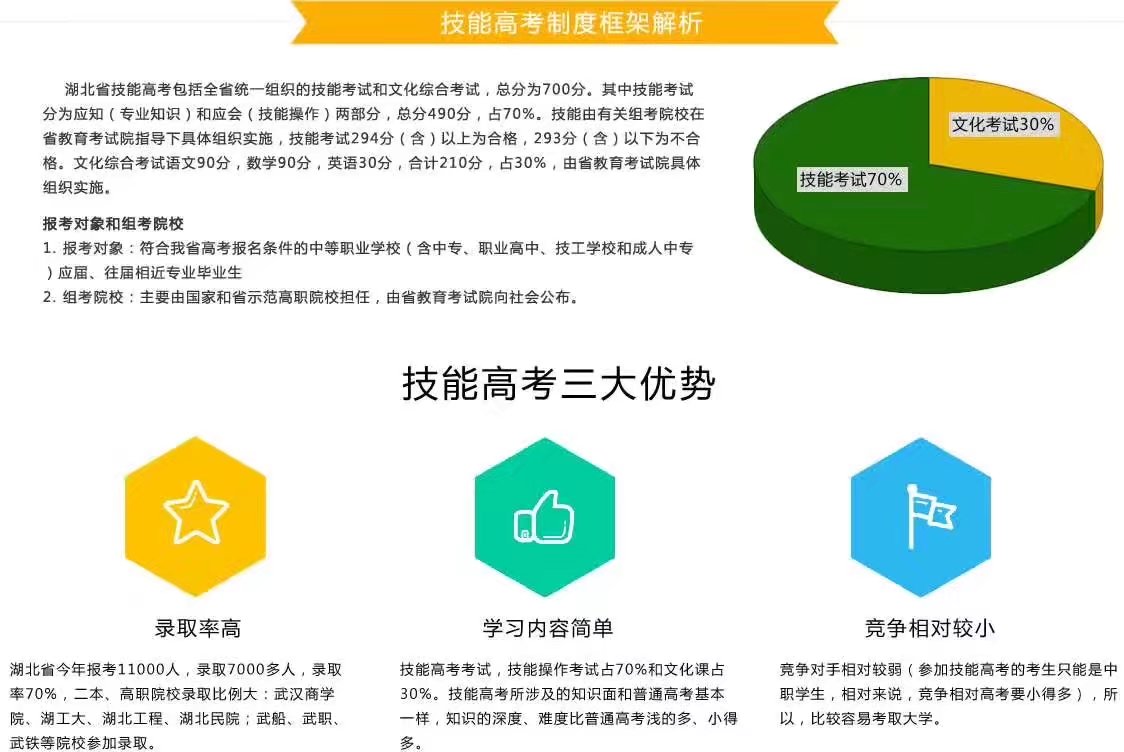 技能高考制度框架解析

湖北省技能高考包括全省统一组织的技能考试和文化综合考试，总分为700分。其中技能考试分为应知（专业知识）和应会（技能操作）两部分，总分490分，占70%。技能由有关组考院校在省教育考试院指导下具体组织实施，技能考试294分（含）以上为合格，293分（含）以下为不合格。文化综合考试语文90分，数学90分，英语30分，合计210分，占30%，由省教育考试院具体组织实施。

报考对象和组考院校
1. 报考对象：符合我省高考报名条件的中等职业学校（含中专、职业高中、技工学校和成人中专）应届、往届相近专业毕业生
2. 组考院校：主要由国家和省示范高职院校担任，由省教育考试院向社会公布。

文化考试30%
技能考试70%

技能高考三大优势

录取率高
湖北省今年报考11000人，录取7000多人，录取率70%，二本、高职院校录取比例大：武汉商学院、湖工大、湖北工程、湖北民院；武船、武职、武铁等院校参加录取。

学习内容简单
技能高考考试，技能操作考试占70%和文化课占30%。技能高考所涉及的知识面和普通高考基本一样，知识的深度、难度比普通高考浅的多、小得多。

竞争相对较小
竞争对手相对较弱（参加技能高考的考生只能是中职学生，相对来说，竞争相对高考要小得多），所以，比较容易考取大学。